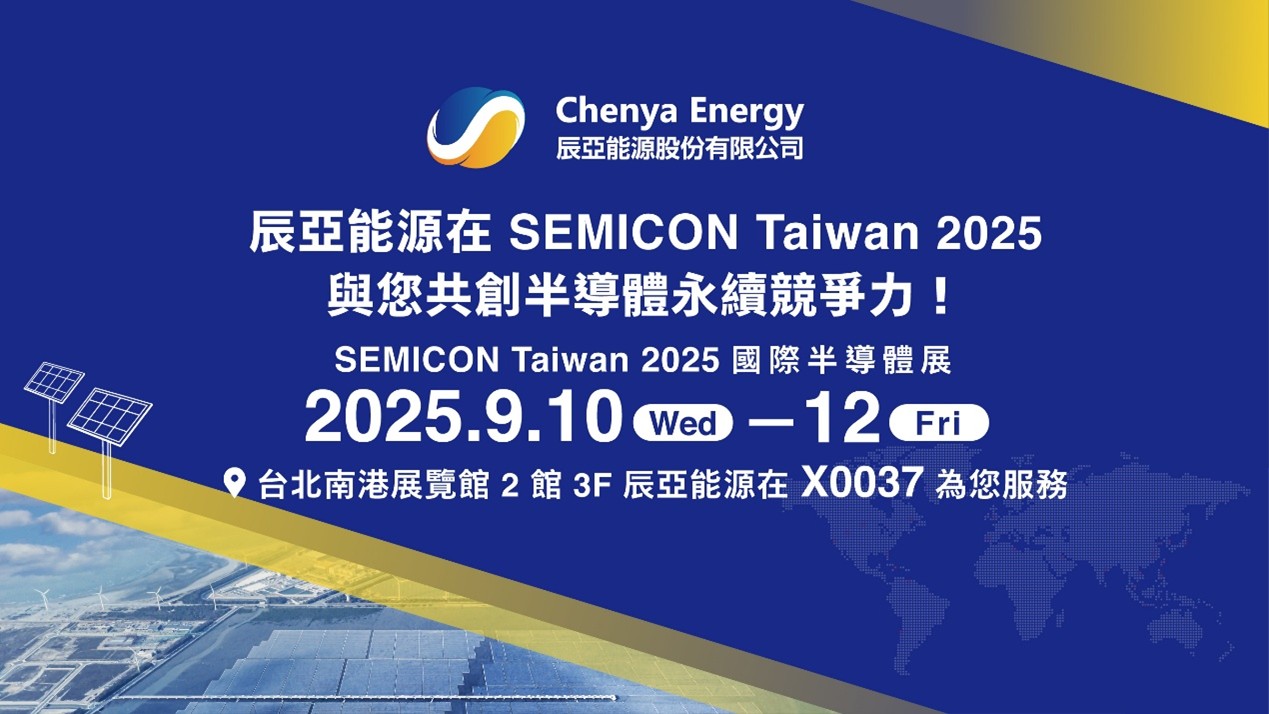 Chenya Energy
辰亞能源股份有限公司

辰亞能源在 SEMICON Taiwan 2025
與您共創半導體永續競爭力！

SEMICON Taiwan 2025 國際半導體展

2025.9.10 Wed —12 Fri

台北南港展覽館 2 館 3F 辰亞能源在 X0037 為您服務